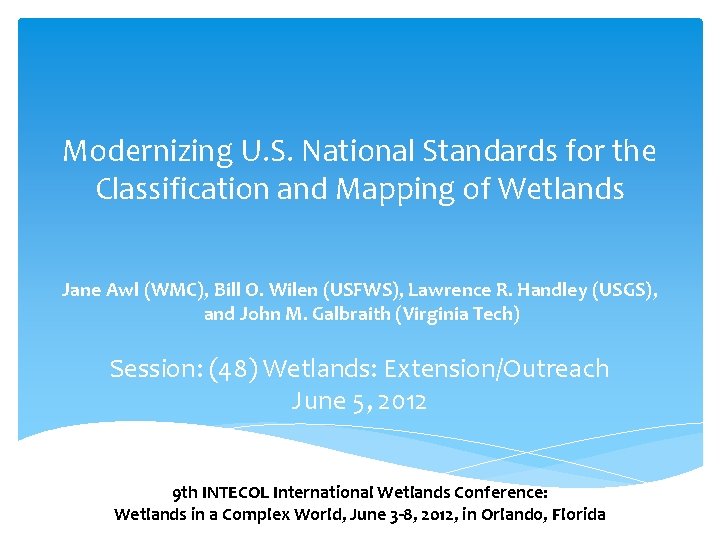 Modernizing U.S. National Standards for the Classification and Mapping of Wetlands

Jane Awl (WMC), Bill O. Wilen (USFWS), Lawrence R. Handley (USGS), and John M. Galbraith (Virginia Tech)

Session: (48) Wetlands: Extension/Outreach
June 5, 2012

9th INTECOL International Wetlands Conference:
Wetlands in a Complex World, June 3-8, 2012, in Orlando, Florida